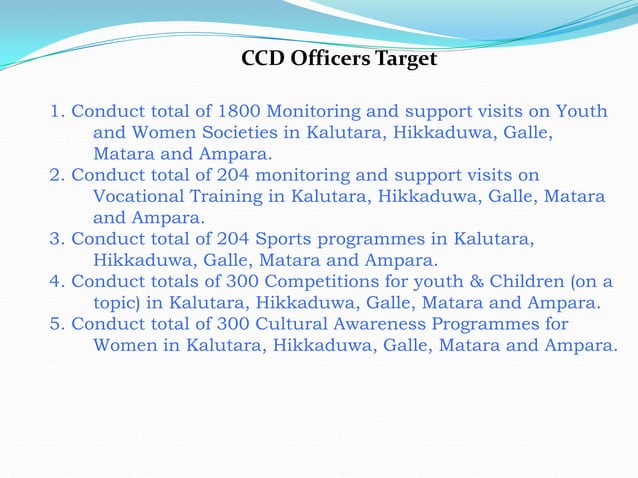 CCD Officers Target

1. Conduct total of 1800 Monitoring and support visits on Youth and Women Societies in Kalutara, Hikkaduwa, Galle, Matara and Ampara.
2. Conduct total of 204 monitoring and support visits on Vocational Training in Kalutara, Hikkaduwa, Galle, Matara and Ampara.
3. Conduct total of 204 Sports programmes in Kalutara, Hikkaduwa, Galle, Matara and Ampara.
4. Conduct totals of 300 Competitions for youth & Children (on a topic) in Kalutara, Hikkaduwa, Galle, Matara and Ampara.
5. Conduct total of 300 Cultural Awareness Programmes for Women in Kalutara, Hikkaduwa, Galle, Matara and Ampara.